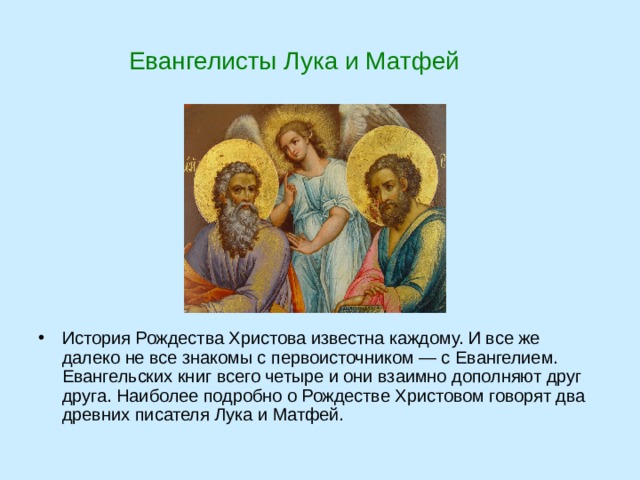 Евангелисты Лука и Матфей

• История Рождества Христова известна каждому. И все же далеко не все знакомы с первоисточником — с Евангелием. Евангельских книг всего четыре и они взаимно дополняют друг друга. Наиболее подробно о Рождестве Христовом говорят два древних писателя Лука и Матфей.